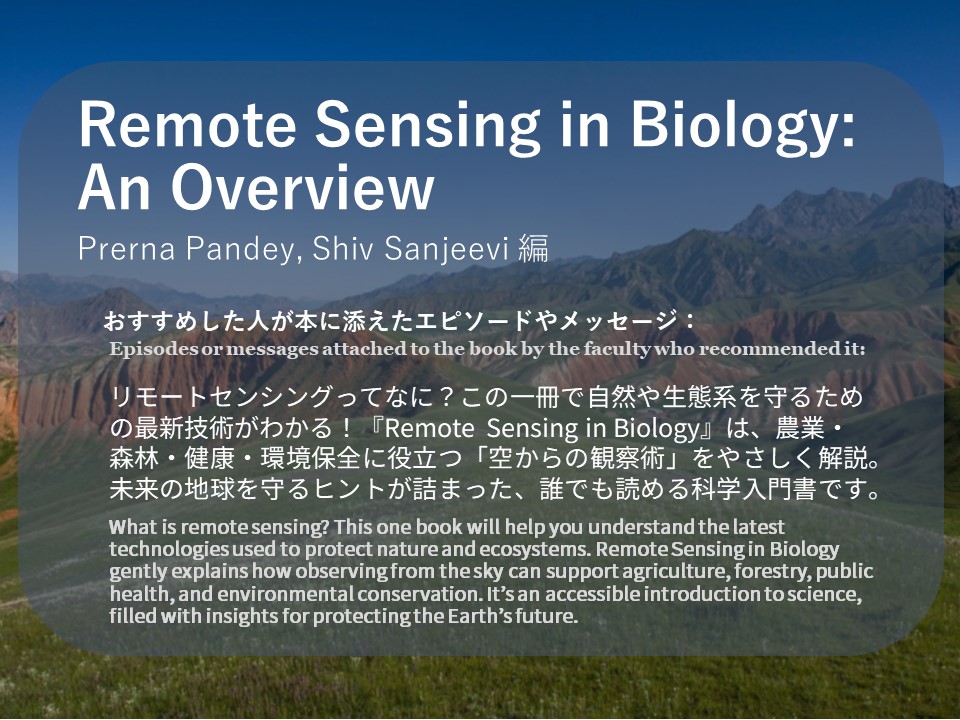 Remote Sensing in Biology: An Overview

Prerna Pandey, Shiv Sanjeevi 編

おすすめした人が本に添えたエピソードやメッセージ：
Episodes or messages attached to the book by the faculty who recommended it:

リモートセンシングってなに？この一冊で自然や生態系を守るための最新技術がわかる！『Remote Sensing in Biology』は、農業・森林・健康・環境保全に役立つ「空からの観察術」をやさしく解説。未来の地球を守るヒントが詰まった、誰でも読める科学入門書です。

What is remote sensing? This one book will help you understand the latest technologies used to protect nature and ecosystems. Remote Sensing in Biology gently explains how observing from the sky can support agriculture, forestry, public health, and environmental conservation. It's an accessible introduction to science, filled with insights for protecting the Earth's future.